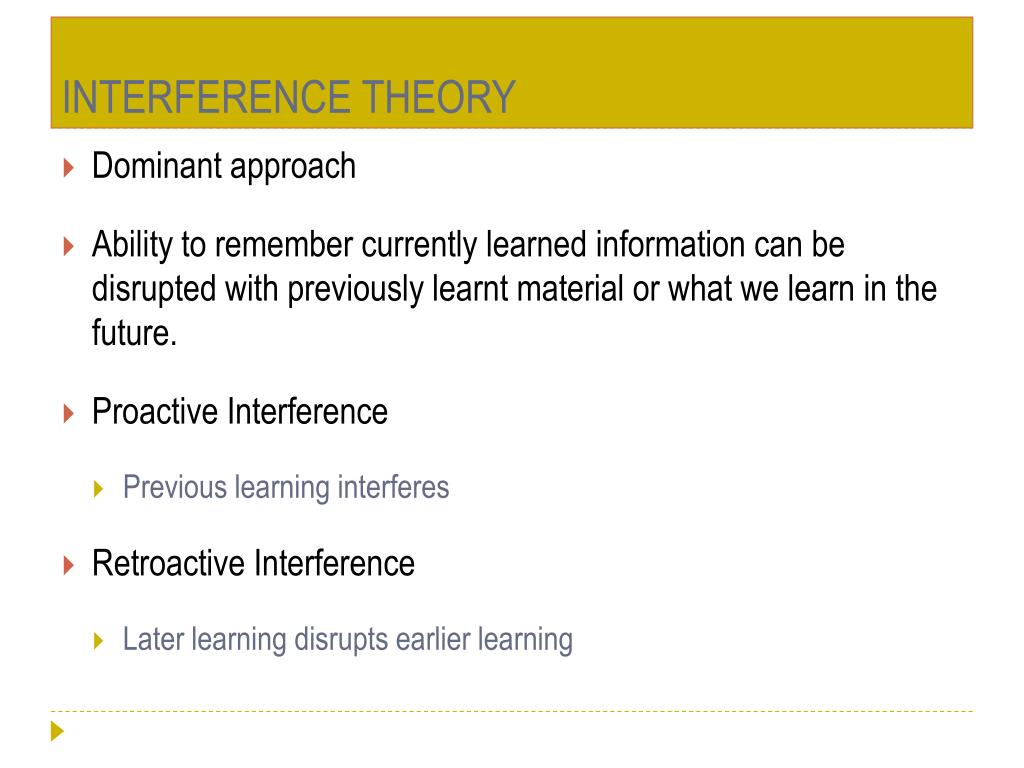 INTERFERENCE THEORY

Dominant approach

Ability to remember currently learned information can be disrupted with previously learnt material or what we learn in the future.

Proactive Interference

Previous learning interferes

Retroactive Interference

Later learning disrupts earlier learning